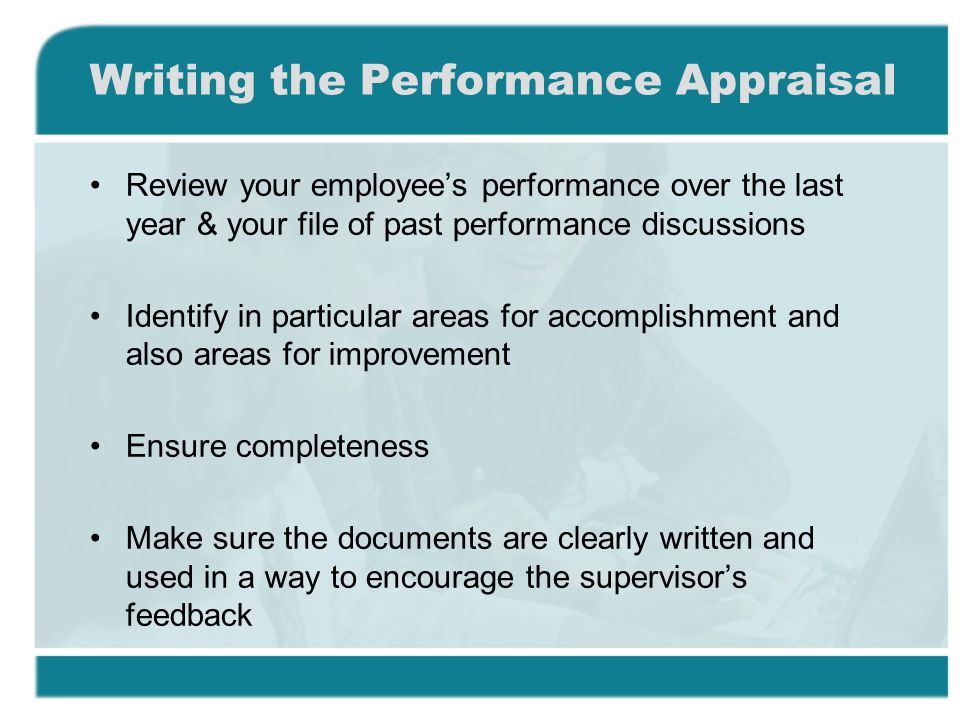 Writing the Performance Appraisal

• Review your employee’s performance over the last year & your file of past performance discussions

• Identify in particular areas for accomplishment and also areas for improvement

• Ensure completeness

• Make sure the documents are clearly written and used in a way to encourage the supervisor’s feedback